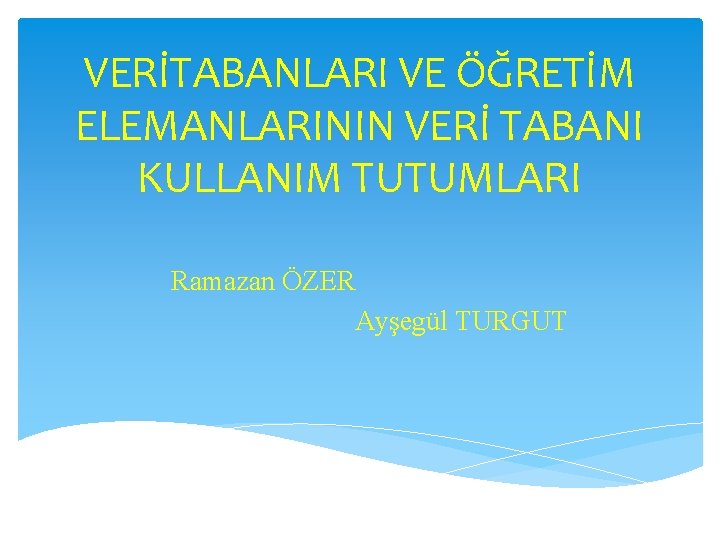 VERİTABANLARI VE ÖĞRETİM ELEMANLARININ VERİ TABANI KULLANIM TUTUMLARI

Ramazan ÖZER

Ayşegül TURGUT